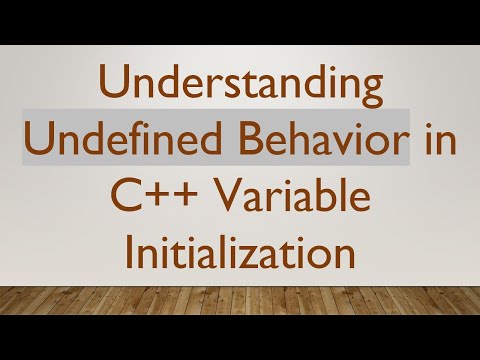 Understanding Undefined Behavior in C++ Variable Initialization